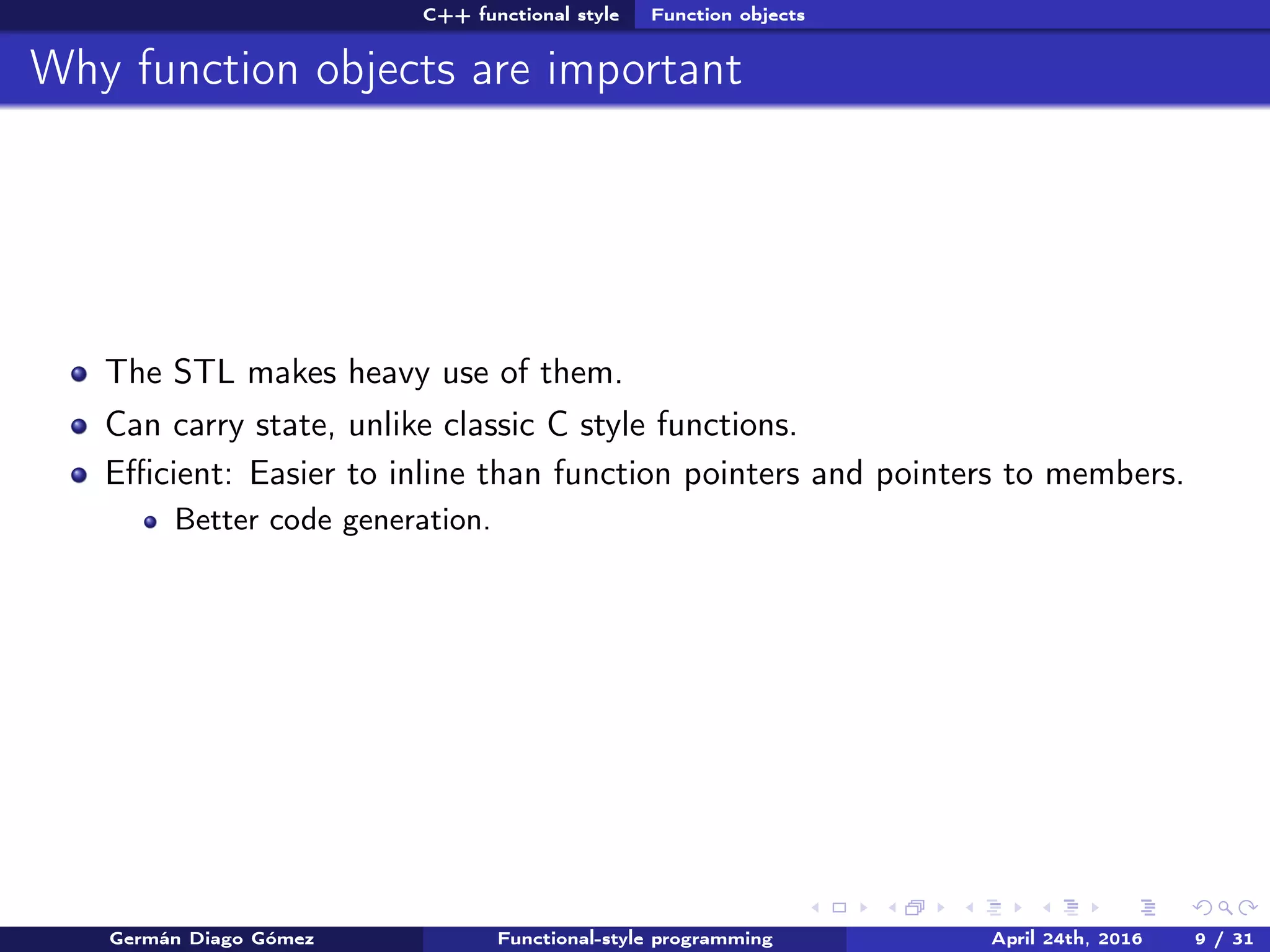 C++ functional style Function objects

Why function objects are important

- The STL makes heavy use of them.
- Can carry state, unlike classic C style functions.
- Efficient: Easier to inline than function pointers and pointers to members.
  - Better code generation.

Germán Diago Gómez Functional-style programming April 24th, 2016 9 / 31